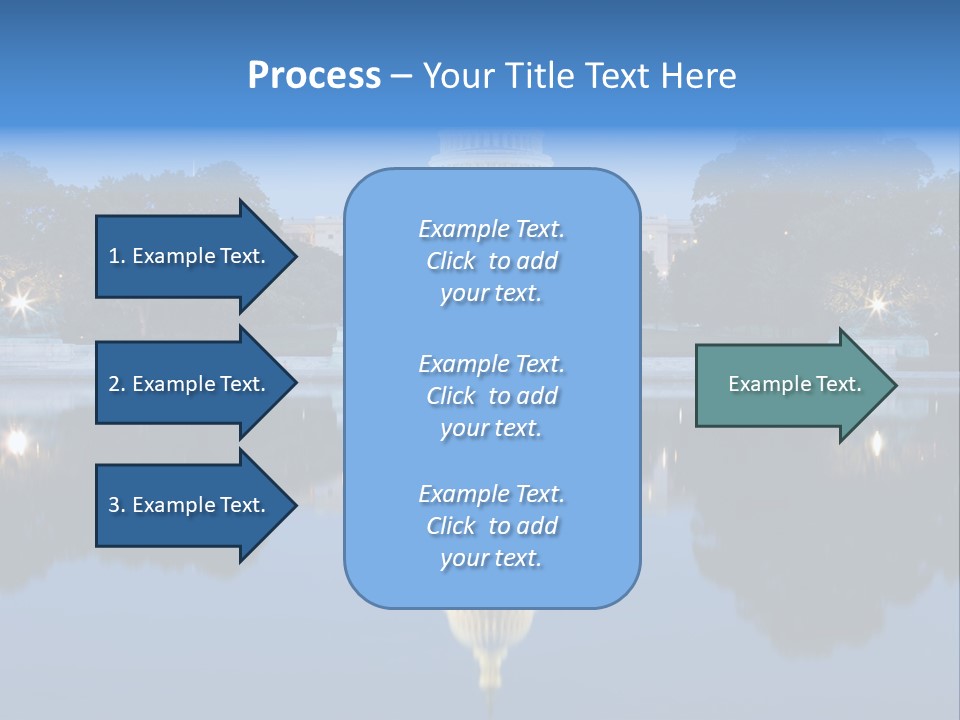 Process – Your Title Text Here

1. Example Text.

2. Example Text.

3. Example Text.

Example Text. Click to add your text.

Example Text. Click to add your text.

Example Text. Click to add your text.

Example Text.